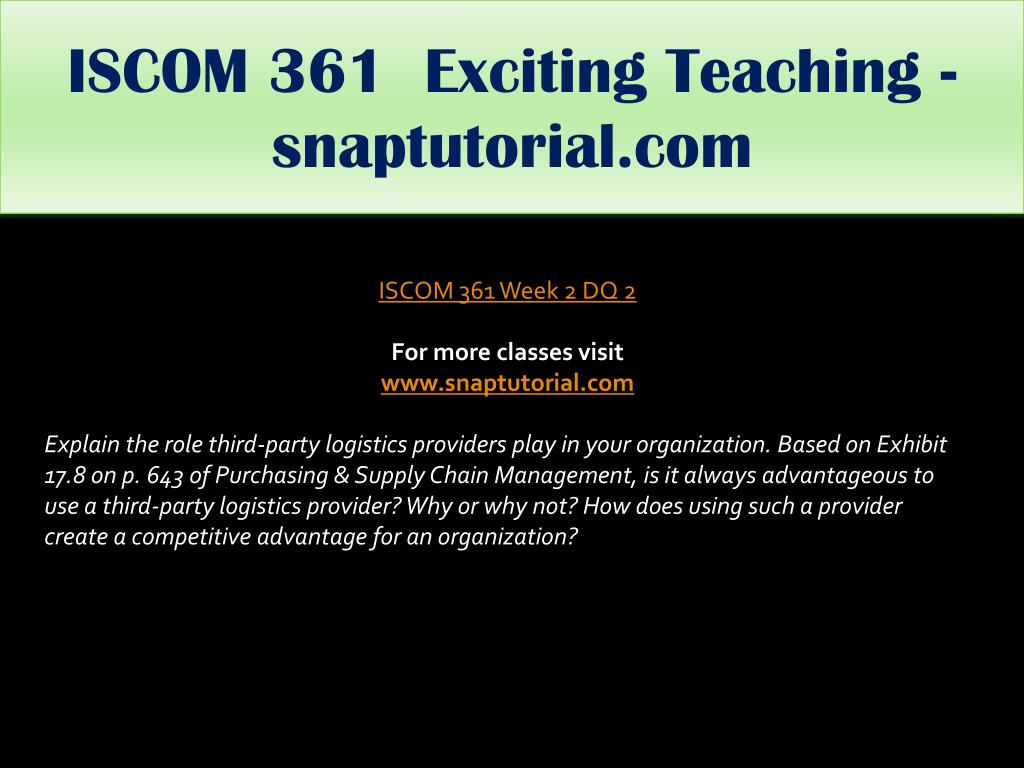 ISCOM 361 Exciting Teaching - snaptutorial.com

ISCOM 361 Week 2 DQ 2

For more classes visit
www.snaptutorial.com

Explain the role third-party logistics providers play in your organization. Based on Exhibit 17.8 on p. 643 of Purchasing & Supply Chain Management, is it always advantageous to use a third-party logistics provider? Why or why not? How does using such a provider create a competitive advantage for an organization?